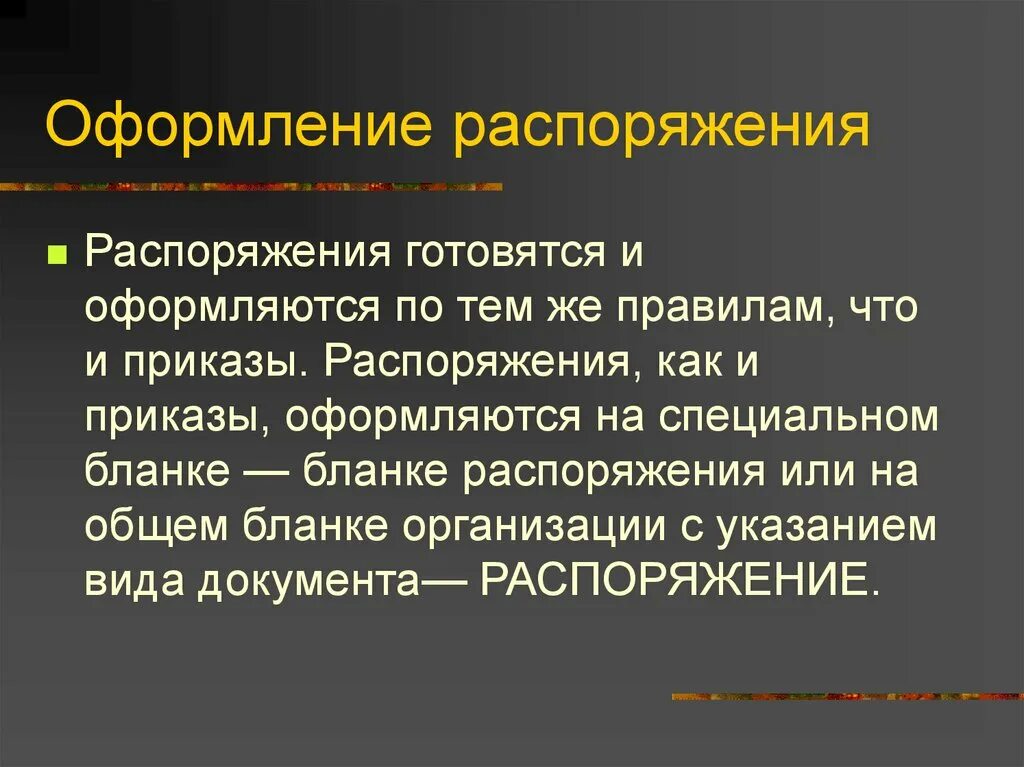 Оформление распоряжения

Распоряжения готовятся и оформляются по тем же правилам, что и приказы. Распоряжения, как и приказы, оформляются на специальном бланке — бланке распоряжения или на общем бланке организации с указанием вида документа— РАСПОРЯЖЕНИЕ.